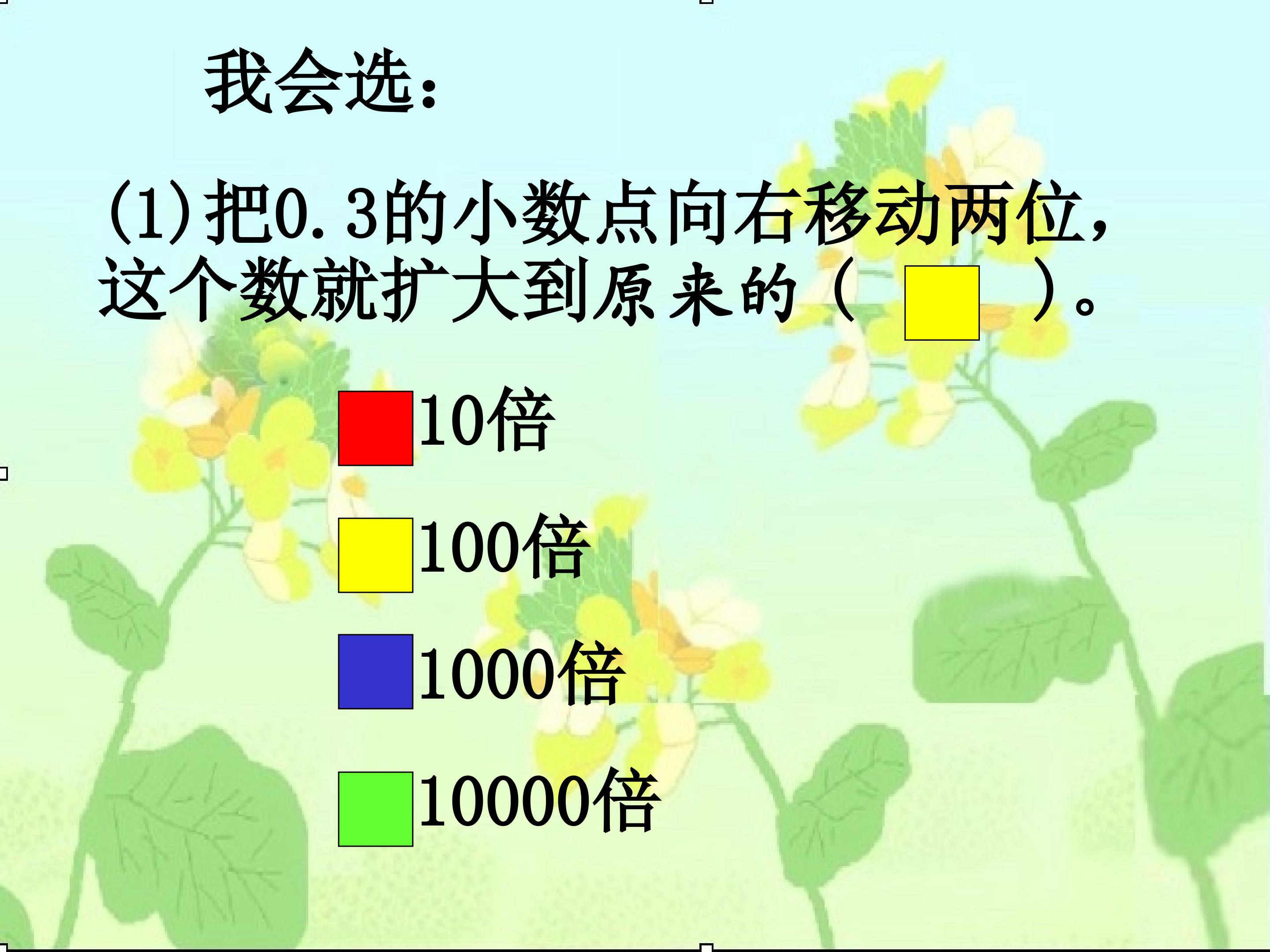 我会选：

(1)把0.3的小数点向右移动两位，这个数就扩大到原来的（ ）。

10倍

100倍

1000倍

10000倍